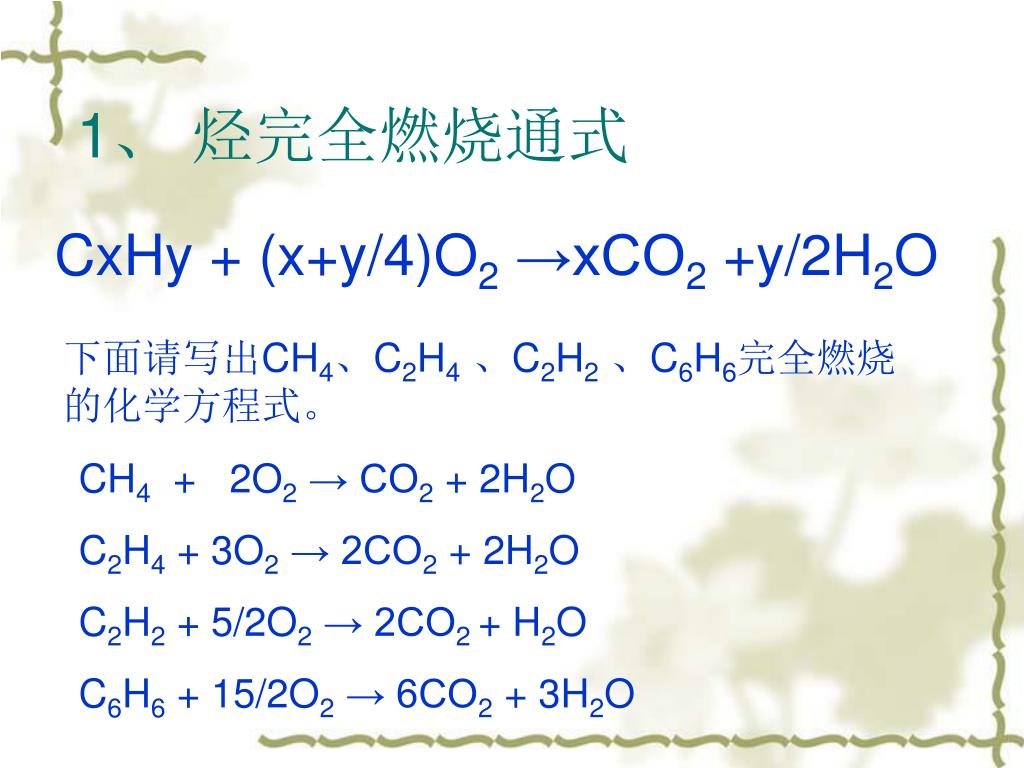 1、 烃完全燃烧通式

$CxHy + (x+y/4)O_2 \rightarrow xCO_2 + y/2H_2O$

下面请写出$CH_4$、$C_2H_4$ 、$C_2H_2$ 、$C_6H_6$完全燃烧的化学方程式。

$CH_4 + 2O_2 \rightarrow CO_2 + 2H_2O$

$C_2H_4 + 3O_2 \rightarrow 2CO_2 + 2H_2O$

$C_2H_2 + 5/2O_2 \rightarrow 2CO_2 + H_2O$

$C_6H_6 + 15/2O_2 \rightarrow 6CO_2 + 3H_2O$